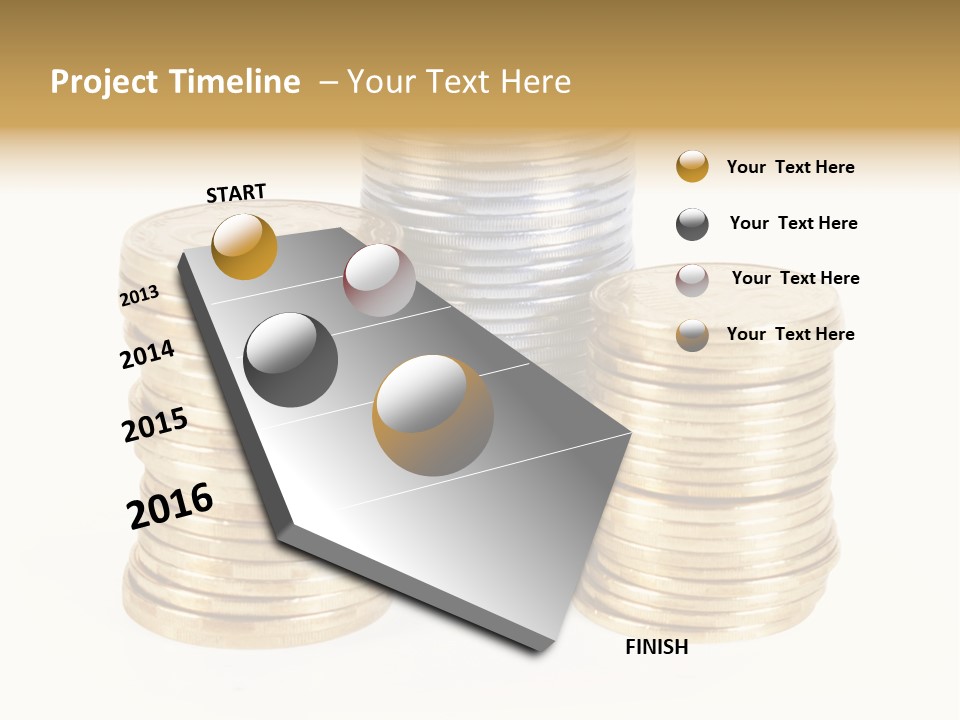 Project Timeline – Your Text Here

START

2013

2014

2015

2016

FINISH

Your Text Here

Your Text Here

Your Text Here

Your Text Here